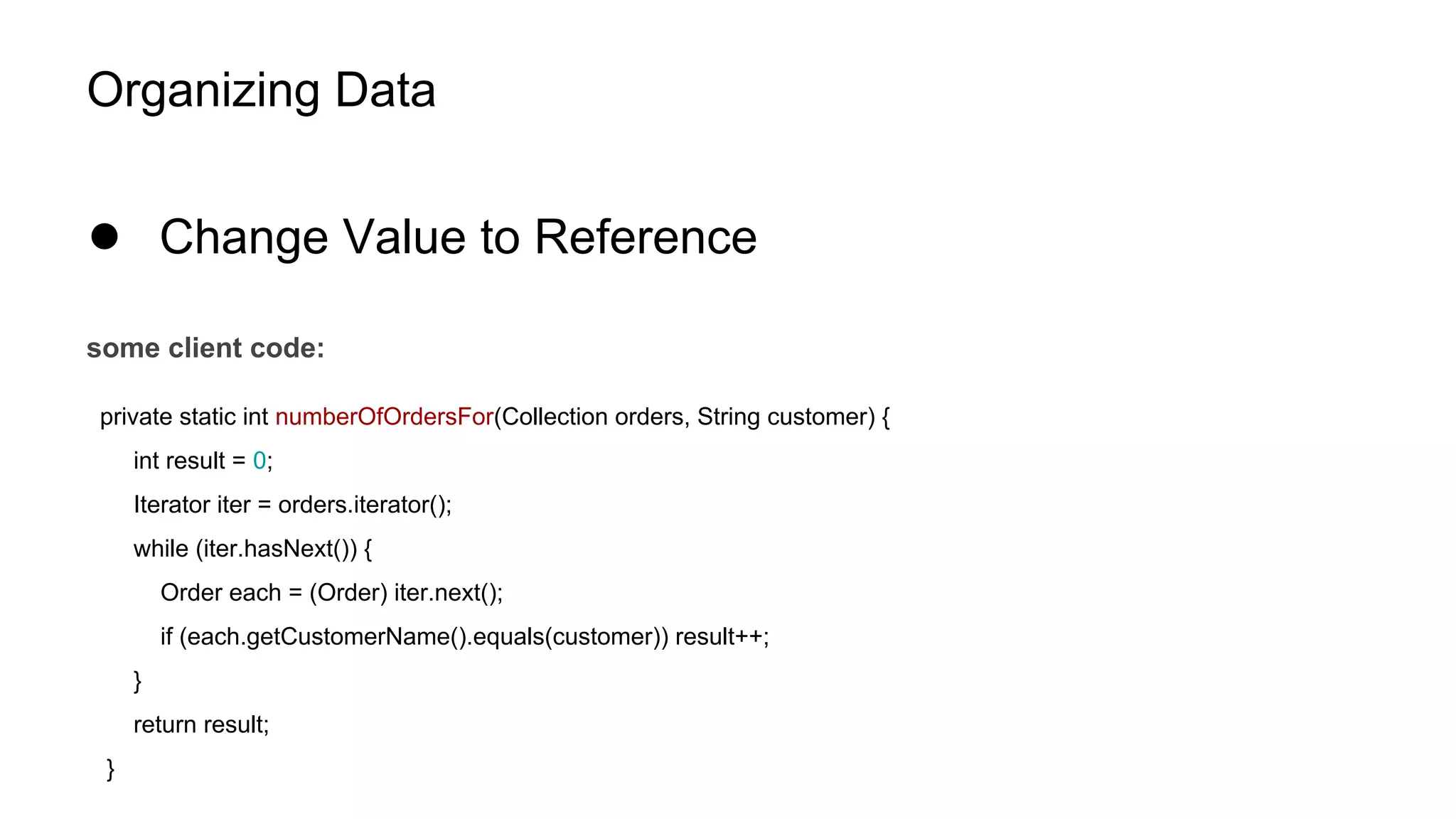 Organizing Data

● Change Value to Reference

some client code:

private static int numberOfOrdersFor(Collection orders, String customer) {
int result = 0;
Iterator iter = orders.iterator();
while (iter.hasNext()) {
Order each = (Order) iter.next();
if (each.getCustomerName().equals(customer)) result++;
}
return result;
}